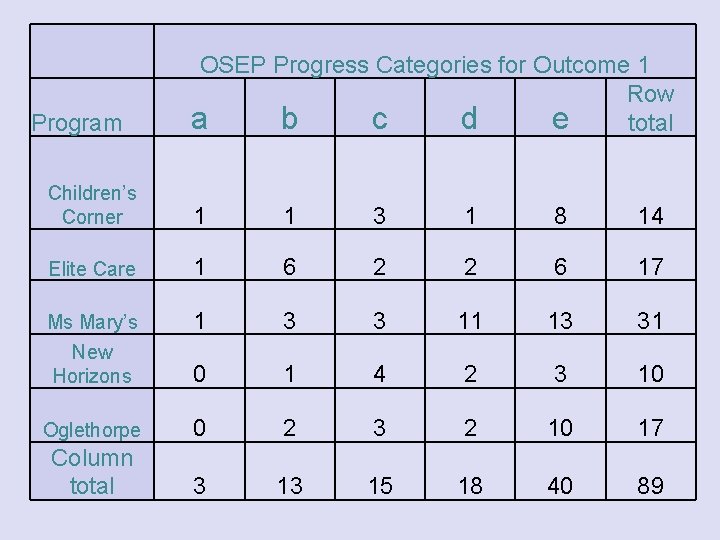 | | OSEP Progress Categories for Outcome 1 | | | | | |
|---|---|---|---|---|---|---|
| Program | a | b | c | d | e | Row total |
| Children's Corner | 1 | 1 | 3 | 1 | 8 | 14 |
| Elite Care | 1 | 6 | 2 | 2 | 6 | 17 |
| Ms Mary's | 1 | 3 | 3 | 11 | 13 | 31 |
| New Horizons | 0 | 1 | 4 | 2 | 3 | 10 |
| Oglethorpe | 0 | 2 | 3 | 2 | 10 | 17 |
| Column total | 3 | 13 | 15 | 18 | 40 | 89 |